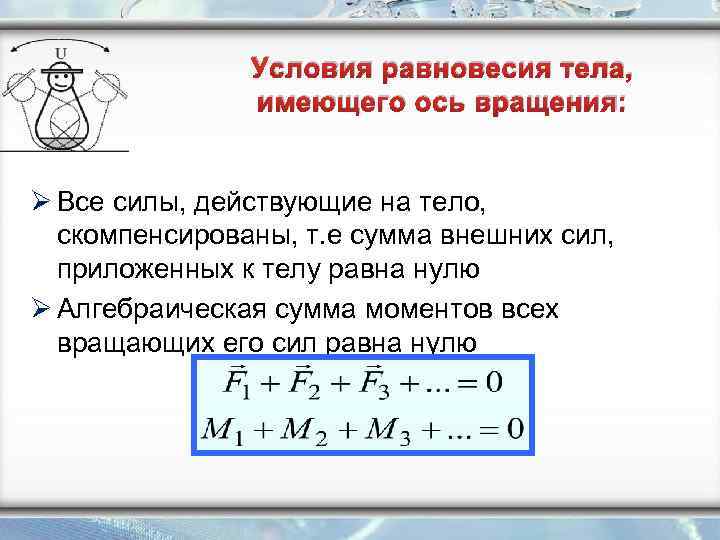 U

Условия равновесия тела, имеющего ось вращения:

➢ Все силы, действующие на тело, скомпенсированы, т.е сумма внешних сил, приложенных к телу равна нулю

➢ Алгебраическая сумма моментов всех вращающих его сил равна нулю

$\vec{F}_1 + \vec{F}_2 + \vec{F}_3 + ... = 0$
$M_1 + M_2 + M_3 + ... = 0$